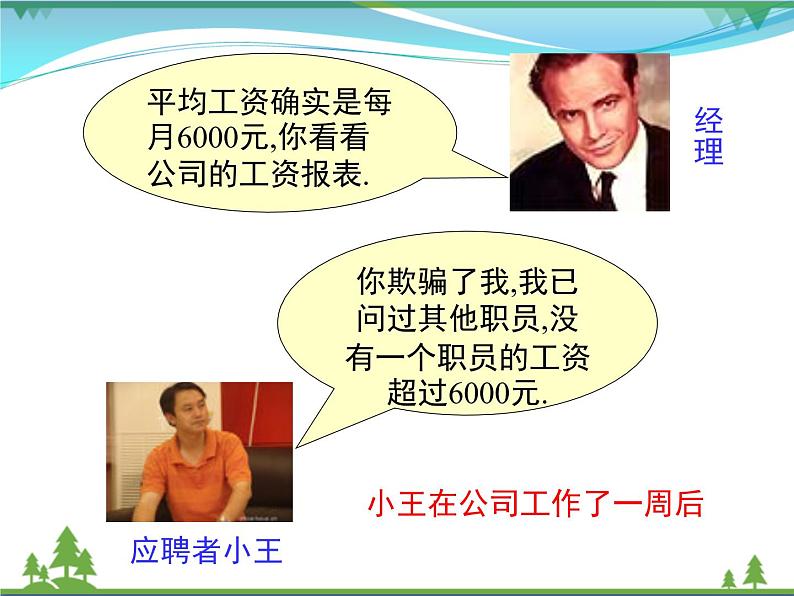 平均工资确实是每月6000元,你看看公司的工资报表.

经理

你欺骗了我,我已问过其他职员,没有一个职员的工资超过6000元.

应聘者小王

小王在公司工作了一周后